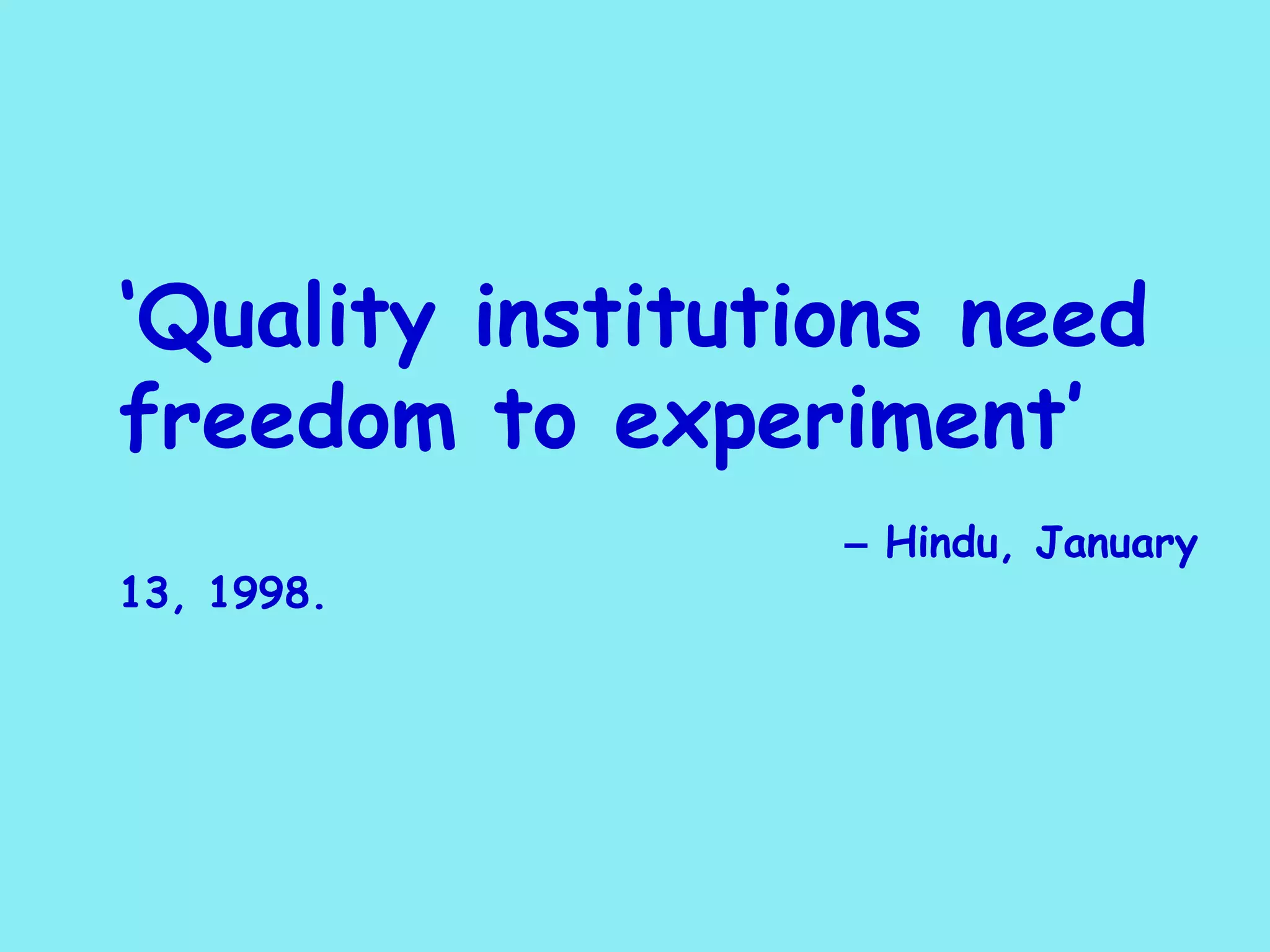 ‘Quality institutions need freedom to experiment’

– Hindu, January 13, 1998.